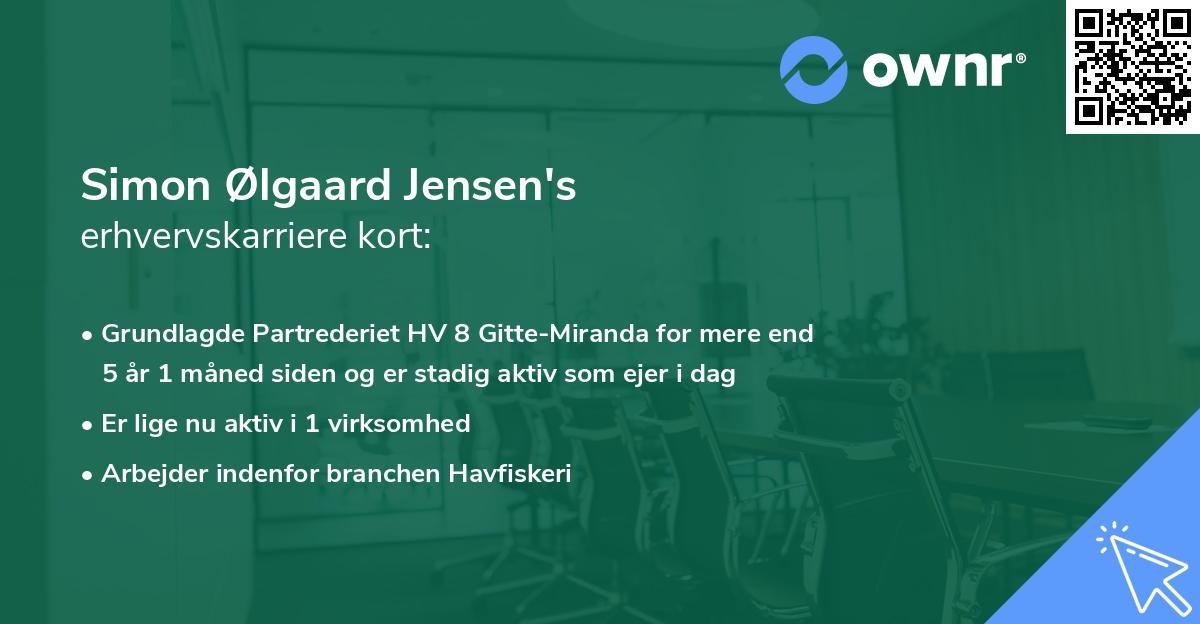 ownr®

Simon Ølgaard Jensen's
erhvervskarriere kort:

• Grundlagde Partrederiet HV 8 Gitte-Miranda for mere end 5 år 1 måned siden og er stadig aktiv som ejer i dag

• Er lige nu aktiv i 1 virksomhed

• Arbejder indenfor branchen Havfiskeri